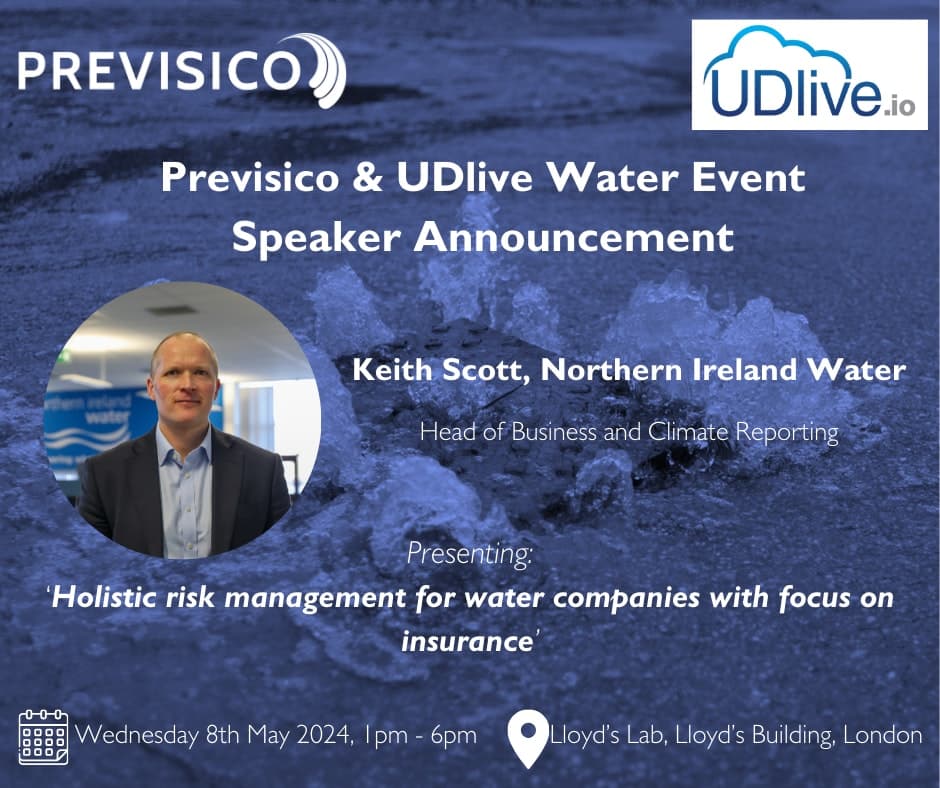 PREVISICO

UDlive.io

Previsico & UDlive Water Event
Speaker Announcement

northern ireland water

Keith Scott, Northern Ireland Water

Head of Business and Climate Reporting

Presenting:

'Holistic risk management for water companies with focus on insurance'

Wednesday 8th May 2024, 1pm - 6pm

Lloyd's Lab, Lloyd's Building, London